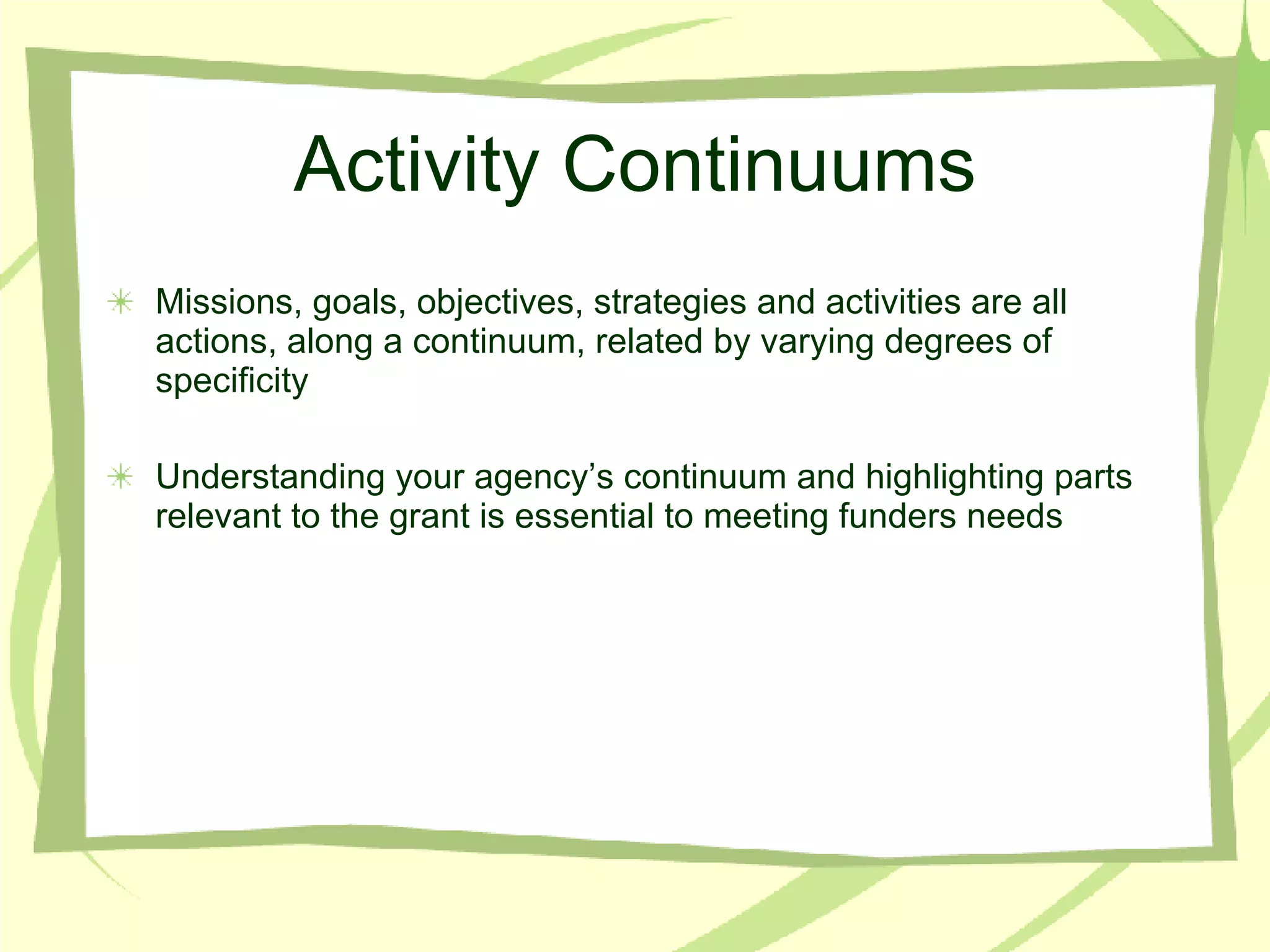 Activity Continuums

Missions, goals, objectives, strategies and activities are all actions, along a continuum, related by varying degrees of specificity

Understanding your agency’s continuum and highlighting parts relevant to the grant is essential to meeting funders needs